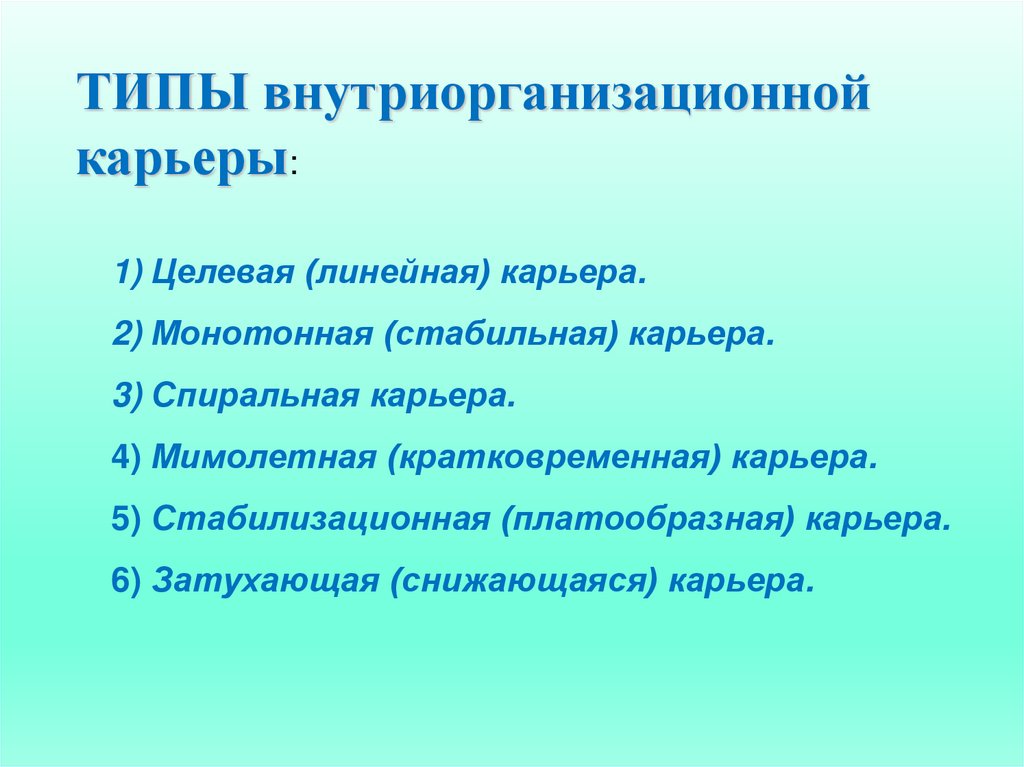 ТИПЫ внутриорганизационной карьеры:

1) Целевая (линейная) карьера.

2) Монотонная (стабильная) карьера.

3) Спиральная карьера.

4) Мимолетная (кратковременная) карьера.

5) Стабилизационная (платообразная) карьера.

6) Затухающая (снижающаяся) карьера.